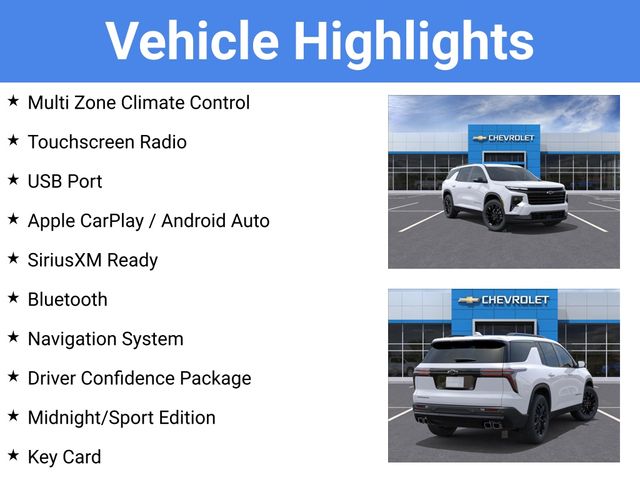 Vehicle Highlights

★ Multi Zone Climate Control
★ Touchscreen Radio
★ USB Port
★ Apple CarPlay / Android Auto
★ SiriusXM Ready
★ Bluetooth
★ Navigation System
★ Driver Confidence Package
★ Midnight/Sport Edition
★ Key Card

CHEVROLET

CHEVROLET